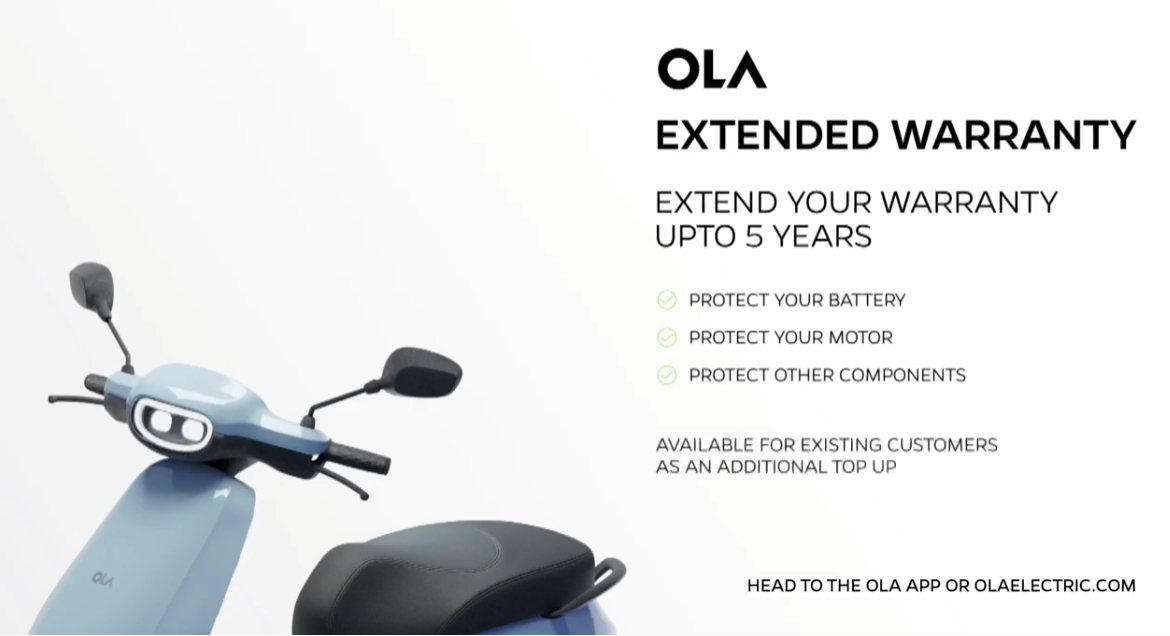 OLA

EXTENDED WARRANTY

EXTEND YOUR WARRANTY UPTO 5 YEARS

PROTECT YOUR BATTERY

PROTECT YOUR MOTOR

PROTECT OTHER COMPONENTS

AVAILABLE FOR EXISTING CUSTOMERS AS AN ADDITIONAL TOP UP

OLA

HEAD TO THE OLA APP OR OLAELECTRIC.COM